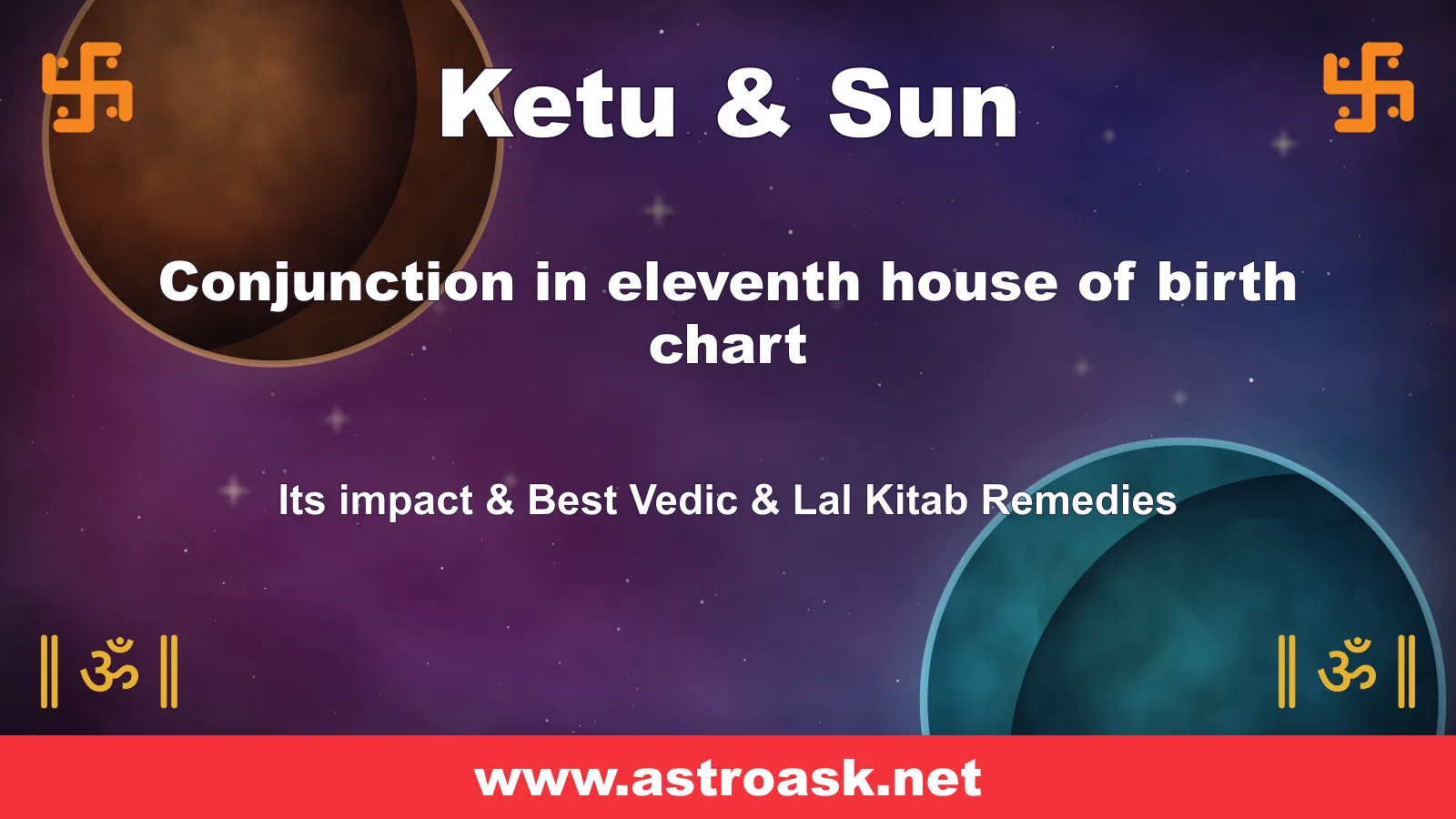 Ketu & Sun

Conjunction in eleventh house of birth chart

Its impact & Best Vedic & Lal Kitab Remedies

॥ ॐ ॥

॥ ॐ ॥

www.astroask.net